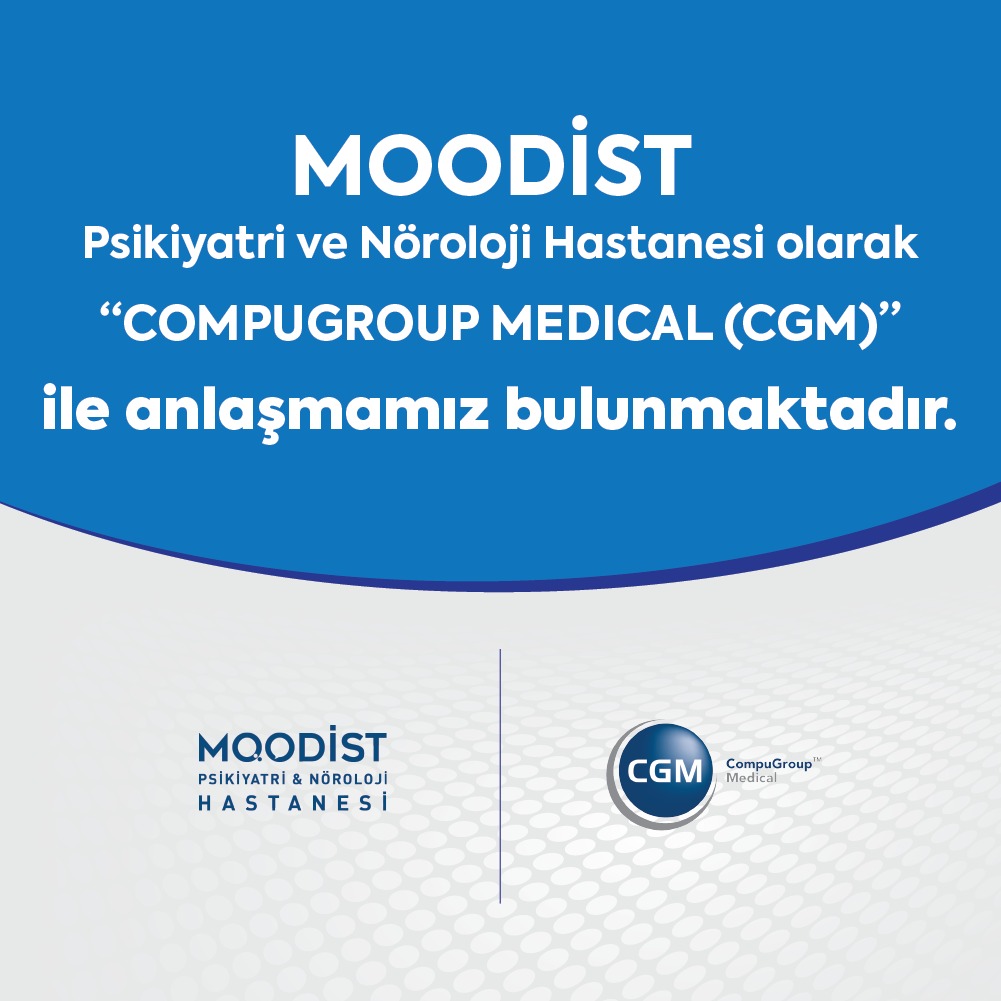 MOODİST
Psikiyatri ve Nöroloji Hastanesi olarak
“COMPUGROUP MEDICAL (CGM)”
ile anlaşmamız bulunmaktadır.

MOODİST
PSİKİYATRİ & NÖROLOJİ
HASTANESİ

CGM
CompuGroup™
Medical